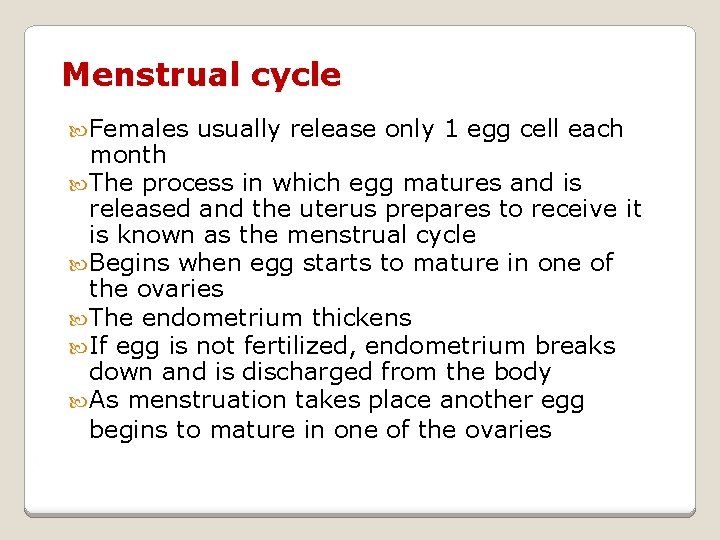 Menstrual cycle

Females usually release only 1 egg cell each month

The process in which egg matures and is released and the uterus prepares to receive it is known as the menstrual cycle

Begins when egg starts to mature in one of the ovaries

The endometrium thickens

If egg is not fertilized, endometrium breaks down and is discharged from the body

As menstruation takes place another egg begins to mature in one of the ovaries